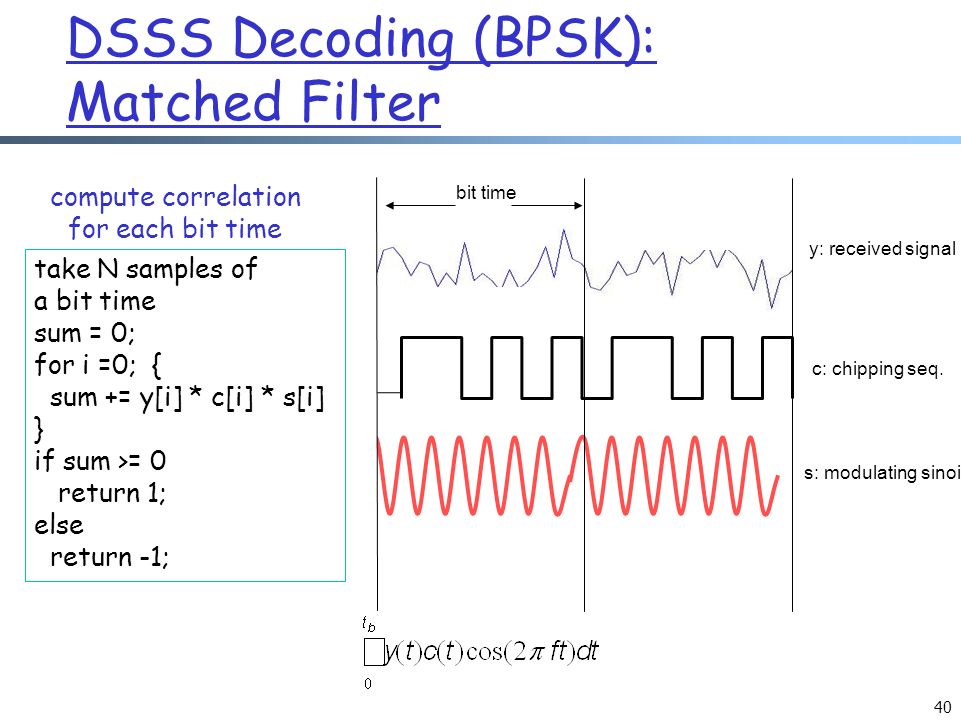 DSSS Decoding (BPSK): Matched Filter

compute correlation for each bit time

take N samples of
a bit time
sum = 0;
for i =0; {
sum += y[i] * c[i] * s[i]
}
if sum >= 0
return 1;
else
return -1;

bit time

y: received signal

c: chipping seq.

s: modulating sinoi

$\int_{0}^{t_b} y(t)c(t)\cos(2\pi ft)dt$

40